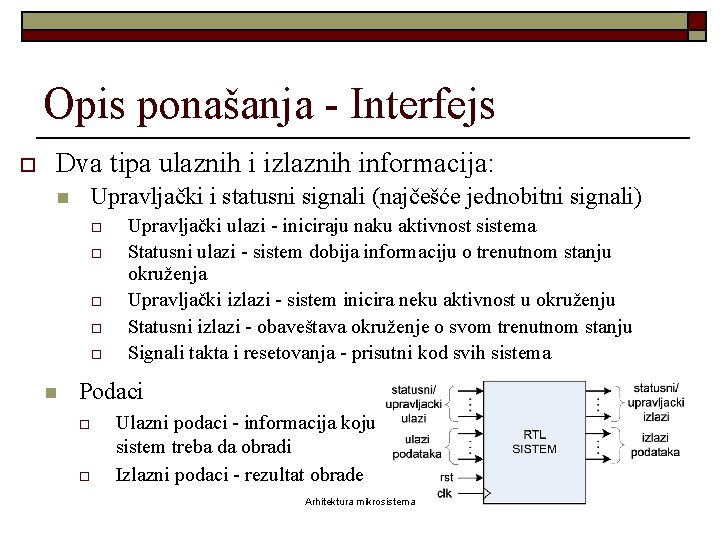 Opis ponašanja - Interfejs

Dva tipa ulaznih i izlaznih informacija:

Upravljački i statusni signali (najčešće jednobitni signali)

Upravljački ulazi - iniciraju naku aktivnost sistema

Statusni ulazi - sistem dobija informaciju o trenutnom stanju okruženja

Upravljački izlazi - sistem inicira neku aktivnost u okruženju

Statusni izlazi - obaveštava okruženje o svom trenutnom stanju

Signali takta i resetovanja - prisutni kod svih sistema

Podaci

Ulazni podaci - informacija koju sistem treba da obradi

Izlazni podaci - rezultat obrade

statusni/ upravljacki ulazi

ulazi podataka

rst

clk

RTL SISTEM

statusni/ upravljacki izlazi

izlazi podataka

Arhitektura mikrosistema